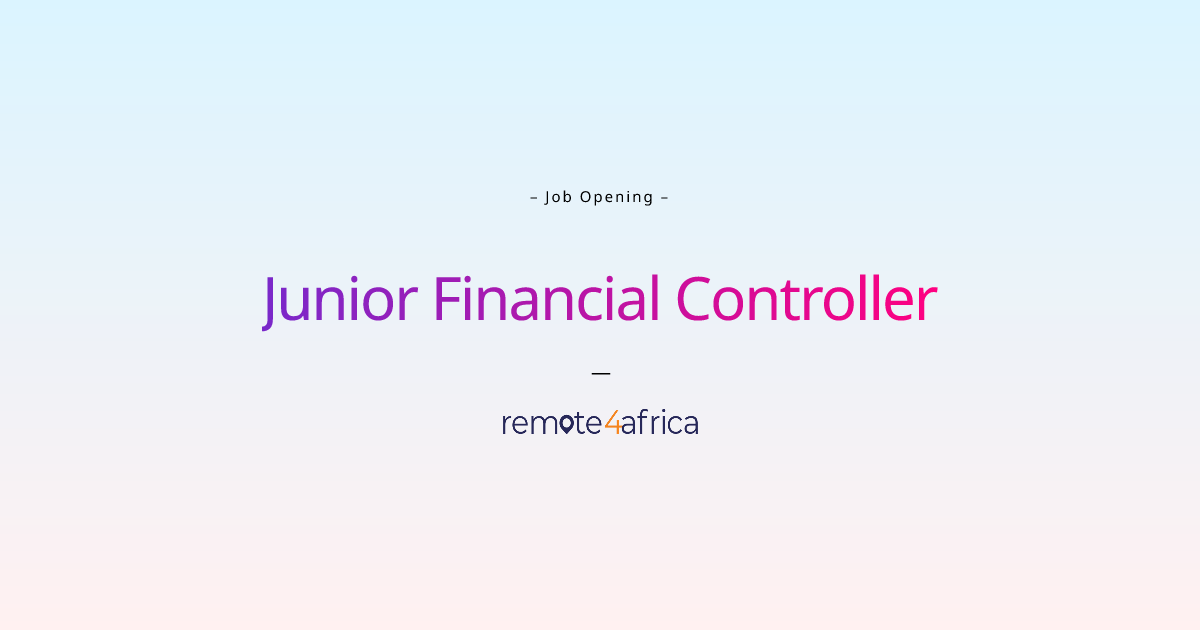 – Job Opening –

Junior Financial Controller

—

remote4africa